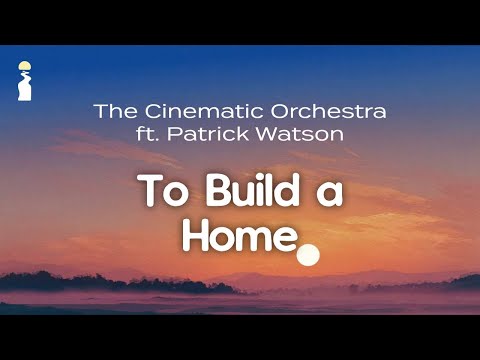 The Cinematic Orchestra
ft. Patrick Watson

To Build a Home